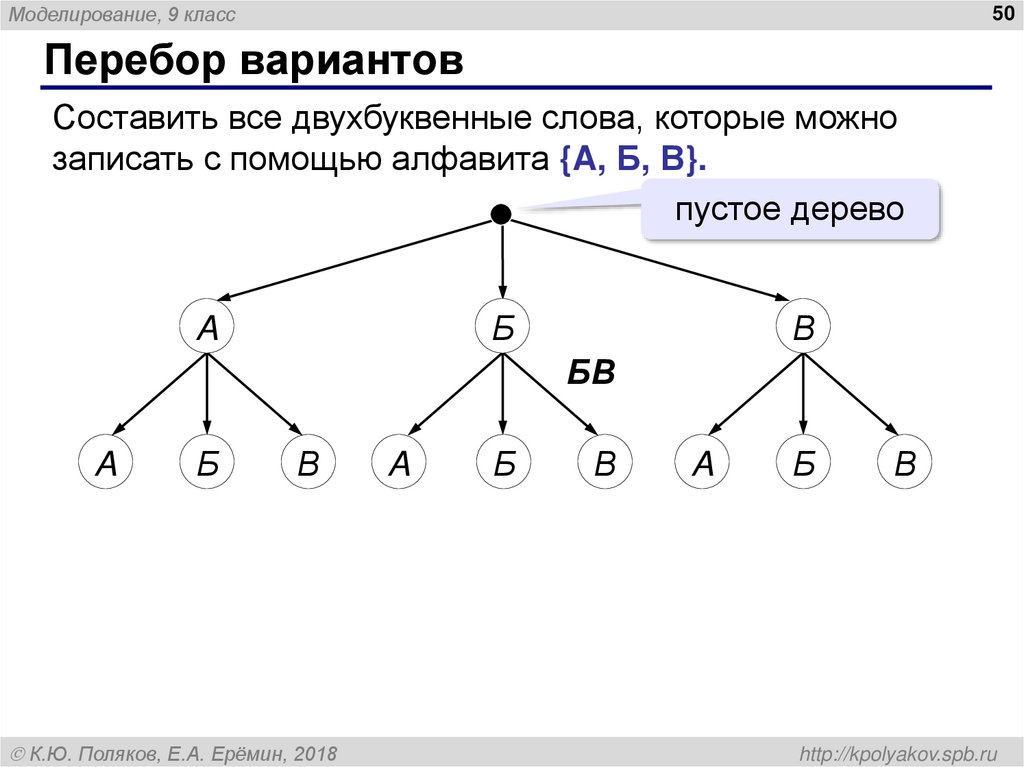 Моделирование, 9 класс

50

Перебор вариантов

Составить все двухбуквенные слова, которые можно записать с помощью алфавита {А, Б, В}.

пустое дерево

А

Б

В

БВ

А

Б

В

А

Б

В

А

Б

В

© К.Ю. Поляков, Е.А. Ерёмин, 2018

http://kpolyakov.spb.ru